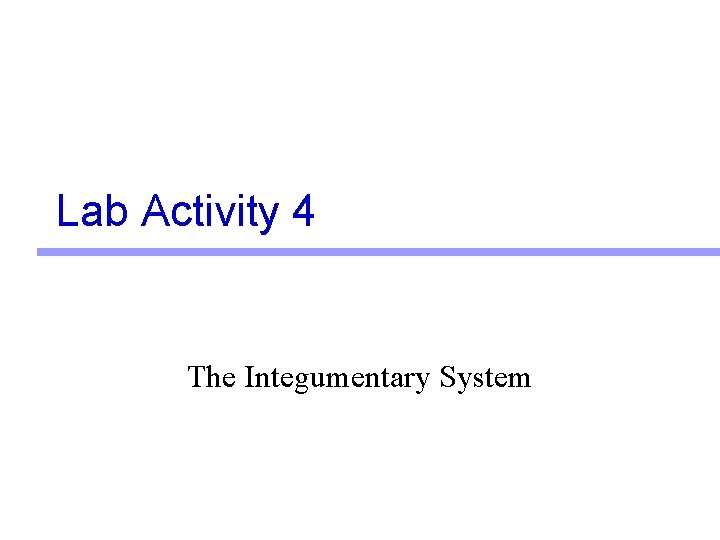 Lab Activity 4

The Integumentary System